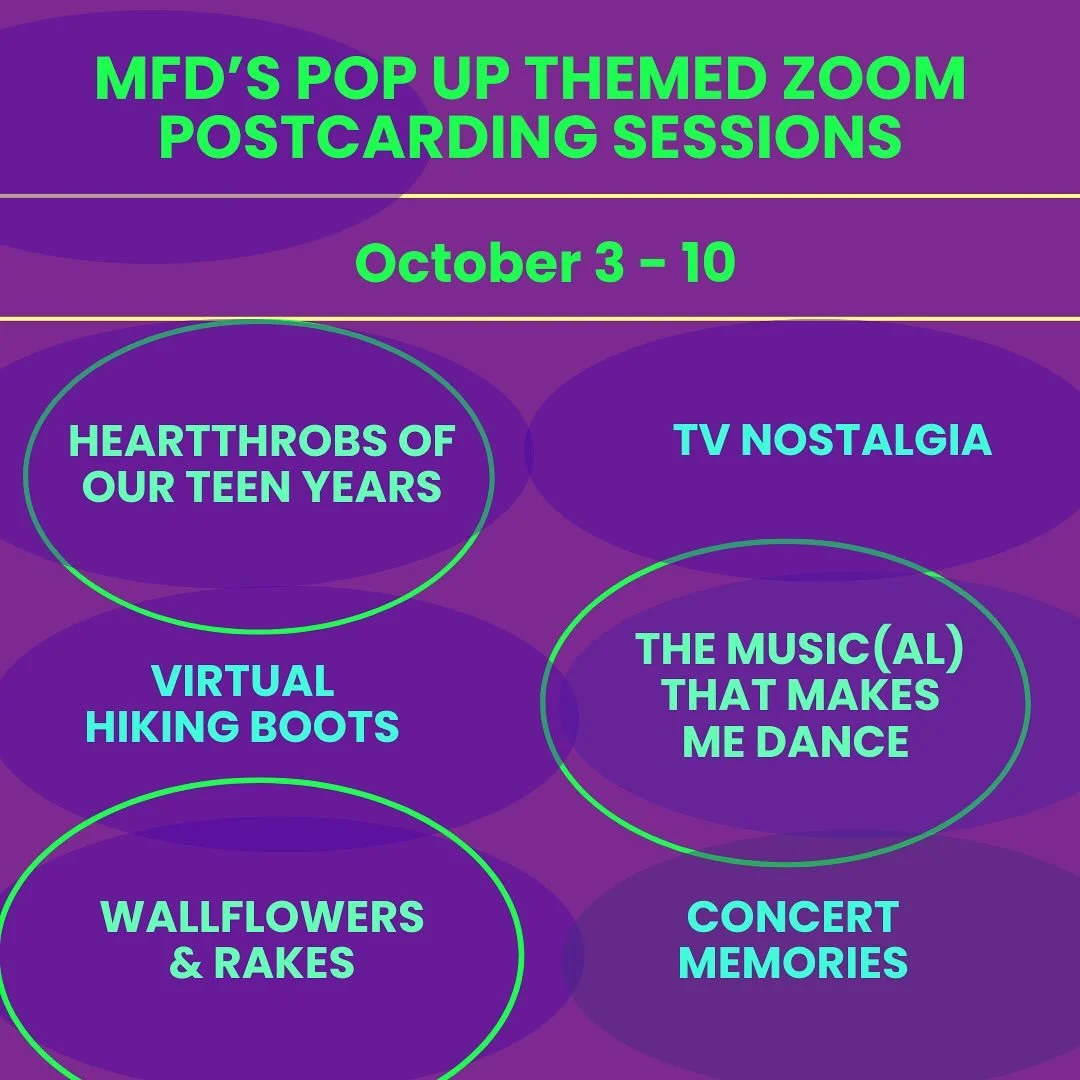 MFD'S POP UP THEMED ZOOM POSTCARDING SESSIONS

October 3 - 10

HEARTTHROBS OF OUR TEEN YEARS

TV NOSTALGIA

VIRTUAL HIKING BOOTS

THE MUSIC(AL) THAT MAKES ME DANCE

WALLFLOWERS & RAKES

CONCERT MEMORIES